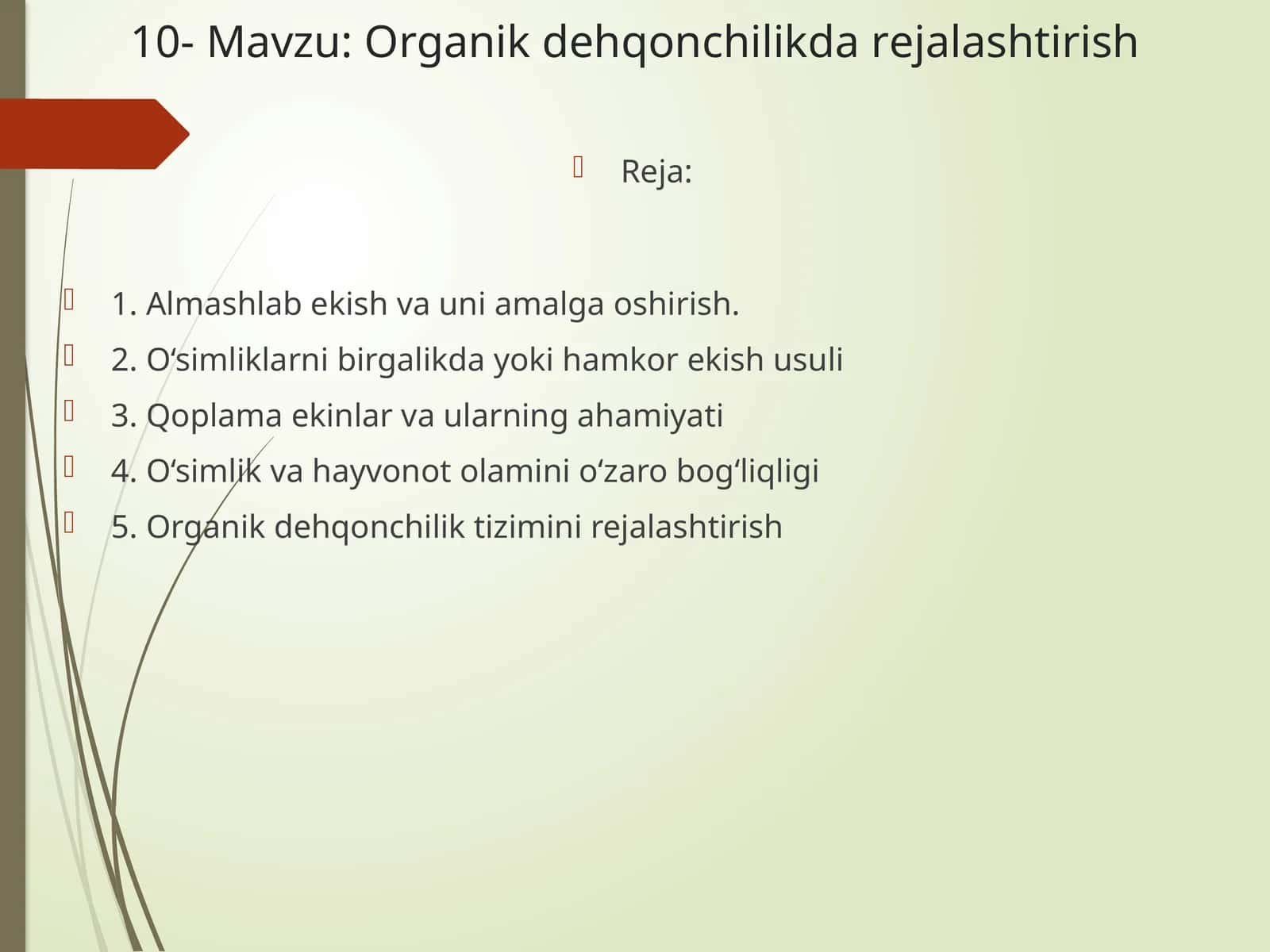 10- Mavzu: Organik dehqonchilikda rejalashtirish

Reja:

1. Almashlab ekish va uni amalga oshirish.
2. O‘simliklarni birgalikda yoki hamkor ekish usuli
3. Qoplama ekinlar va ularning ahamiyati
4. O‘simlik va hayvonot olamini o‘zaro bog‘liqligi
5. Organik dehqonchilik tizimini rejalashtirish